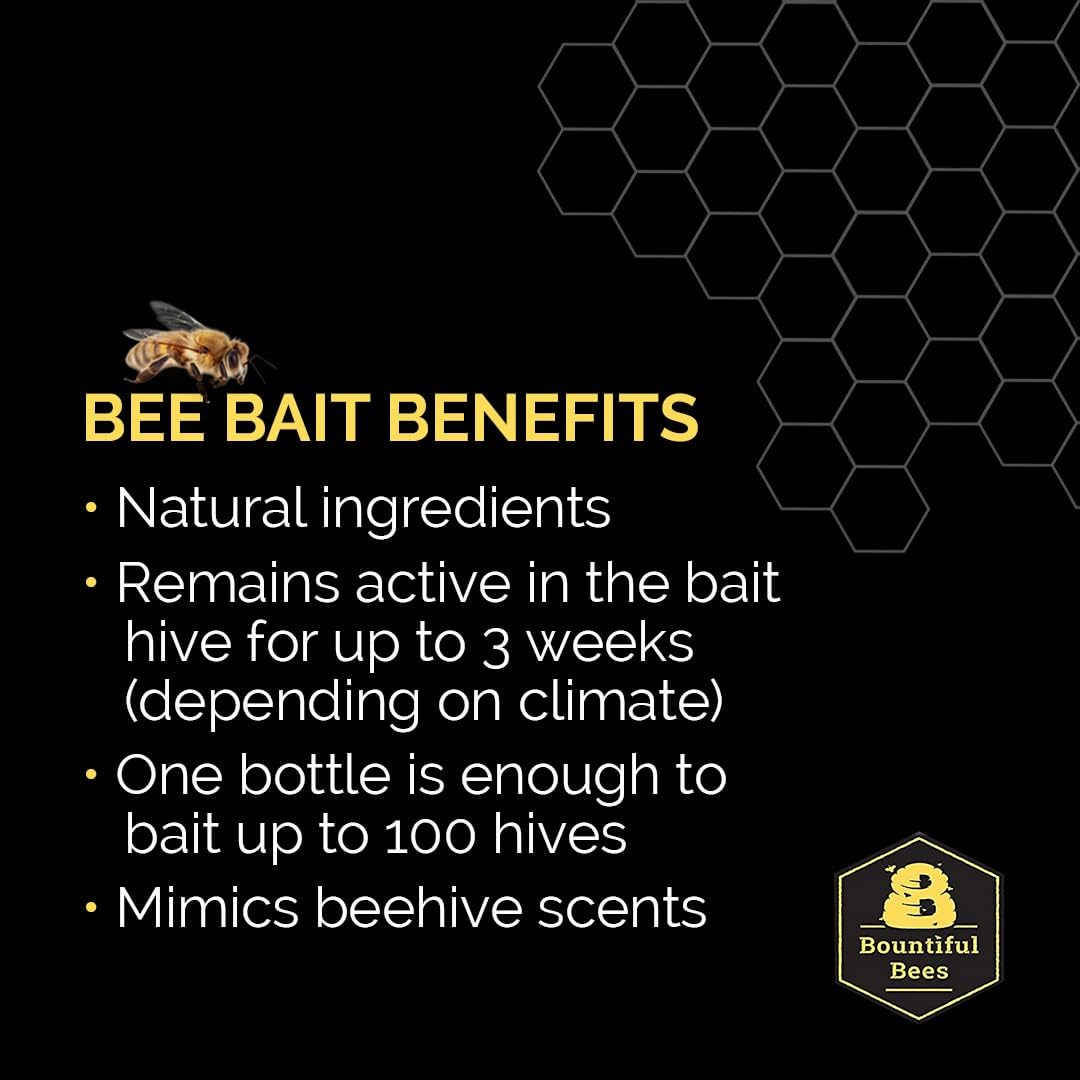 BEE BAIT BENEFITS

• Natural ingredients
• Remains active in the bait hive for up to 3 weeks (depending on climate)
• One bottle is enough to bait up to 100 hives
• Mimics beehive scents

Bountiful Bees